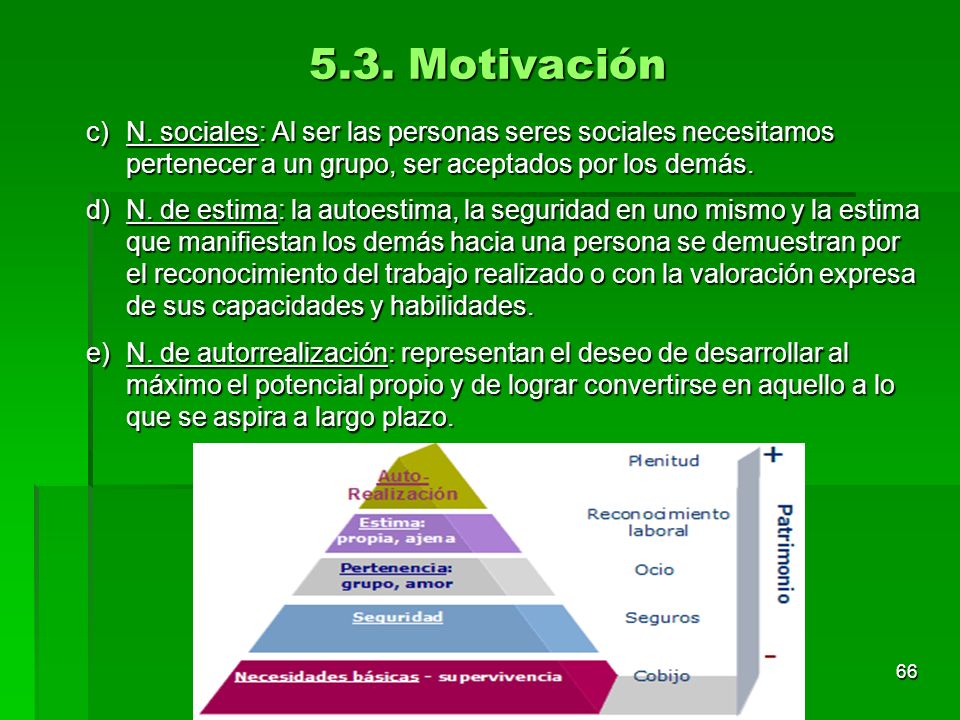 5.3. Motivación

c) N. sociales: Al ser las personas seres sociales necesitamos pertenecer a un grupo, ser aceptados por los demás.

d) N. de estima: la autoestima, la seguridad en uno mismo y la estima que manifiestan los demás hacia una persona se demuestran por el reconocimiento del trabajo realizado o con la valoración expresa de sus capacidades y habilidades.

e) N. de autorrealización: representan el deseo de desarrollar al máximo el potencial propio y de lograr convertirse en aquello a lo que se aspira a largo plazo.

Auto-Realización

Estima: propia, ajena

Pertenencia: grupo, amor

Seguridad

Necesidades básicas - supervivencia

Plenitud

Reconocimiento laboral

Ocio

Seguros

Cobijo

+

Patrimonio

-

66